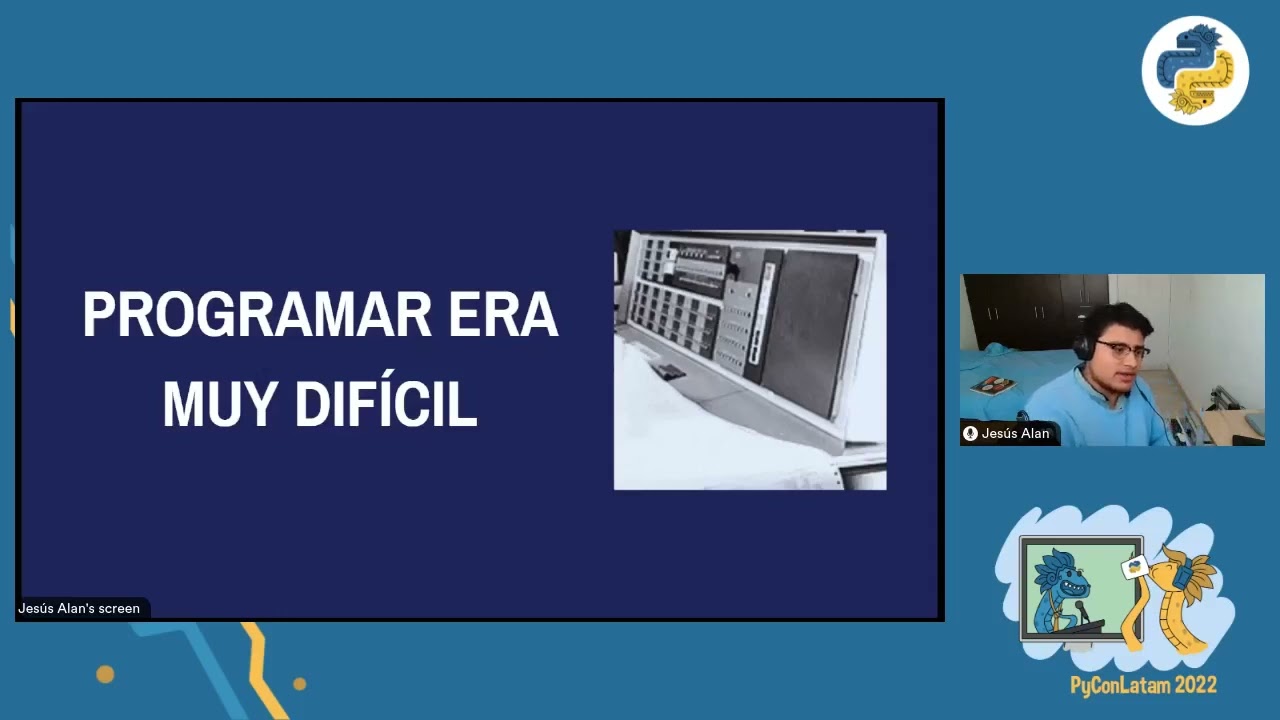 PROGRAMAR ERA MUY DIFÍCIL

Jesús Alan's screen

Jesús Alan

PyConLatam 2022